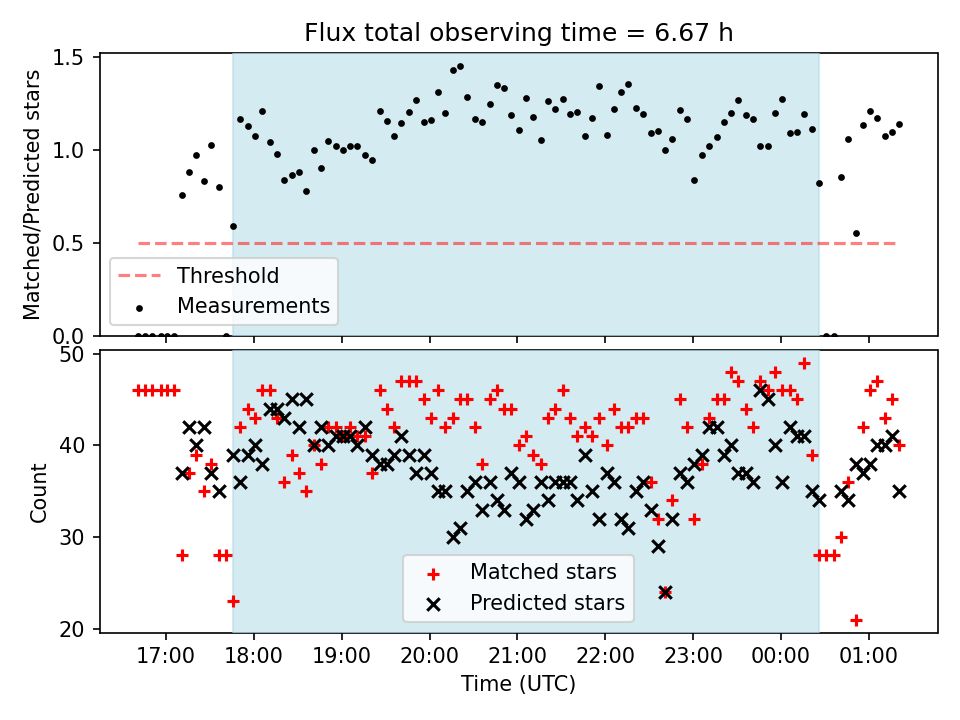 Flux total observing time = 6.67 h

Matched/Predicted stars

1.5
1.0
0.5
0.0

Threshold
Measurements

Count

50
40
30
20

Matched stars
Predicted stars

17:00
18:00
19:00
20:00
21:00
22:00
23:00
00:00
01:00

Time (UTC)